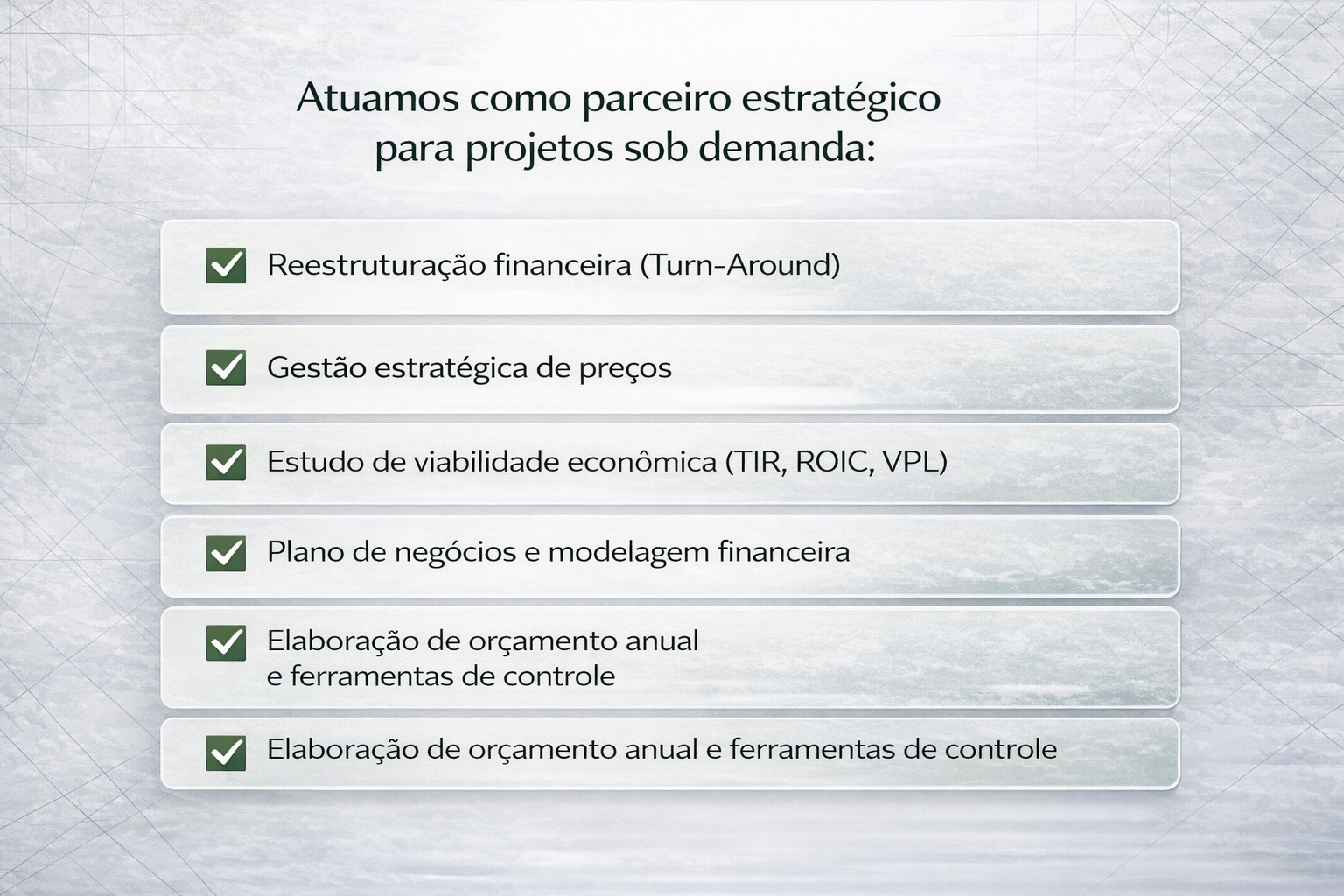 Atuamos como parceiro estratégico para projetos sob demanda:

Reestruturação financeira (Turn-Around)

Gestão estratégica de preços

Estudo de viabilidade econômica (TIR, ROIC, VPL)

Plano de negócios e modelagem financeira

Elaboração de orçamento anual e ferramentas de controle

Elaboração de orçamento anual e ferramentas de controle